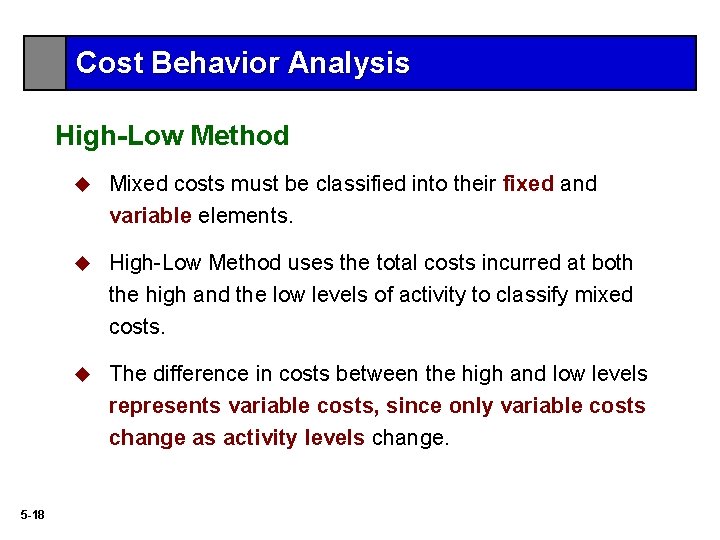 Cost Behavior Analysis

High-Low Method

◆ Mixed costs must be classified into their fixed and variable elements.

◆ High-Low Method uses the total costs incurred at both the high and the low levels of activity to classify mixed costs.

◆ The difference in costs between the high and low levels represents variable costs, since only variable costs change as activity levels change.

5-18